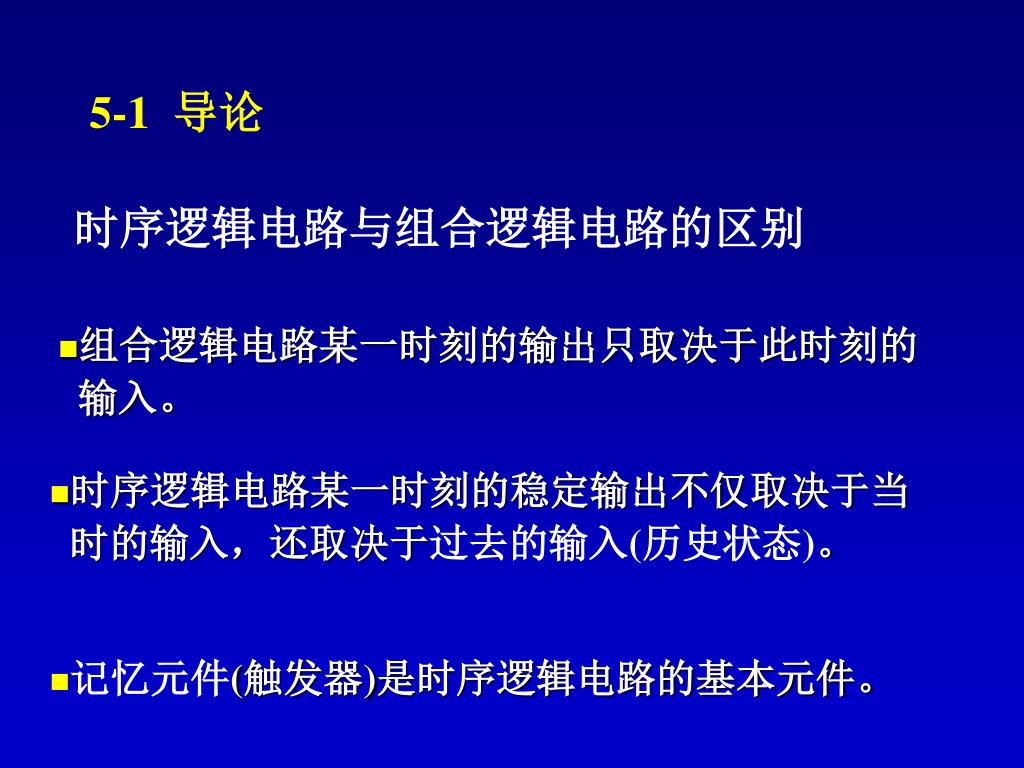 5-1 导论

时序逻辑电路与组合逻辑电路的区别

■组合逻辑电路某一时刻的输出只取决于此时刻的输入。

■时序逻辑电路某一时刻的稳定输出不仅取决于当时的输入，还取决于过去的输入(历史状态)。

■记忆元件(触发器)是时序逻辑电路的基本元件。